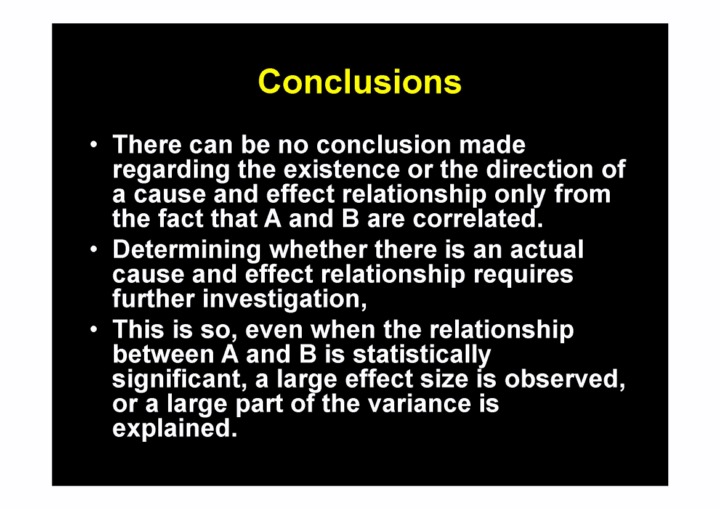 Conclusions

• There can be no conclusion made regarding the existence or the direction of a cause and effect relationship only from the fact that A and B are correlated.
• Determining whether there is an actual cause and effect relationship requires further investigation,
• This is so, even when the relationship between A and B is statistically significant, a large effect size is observed, or a large part of the variance is explained.